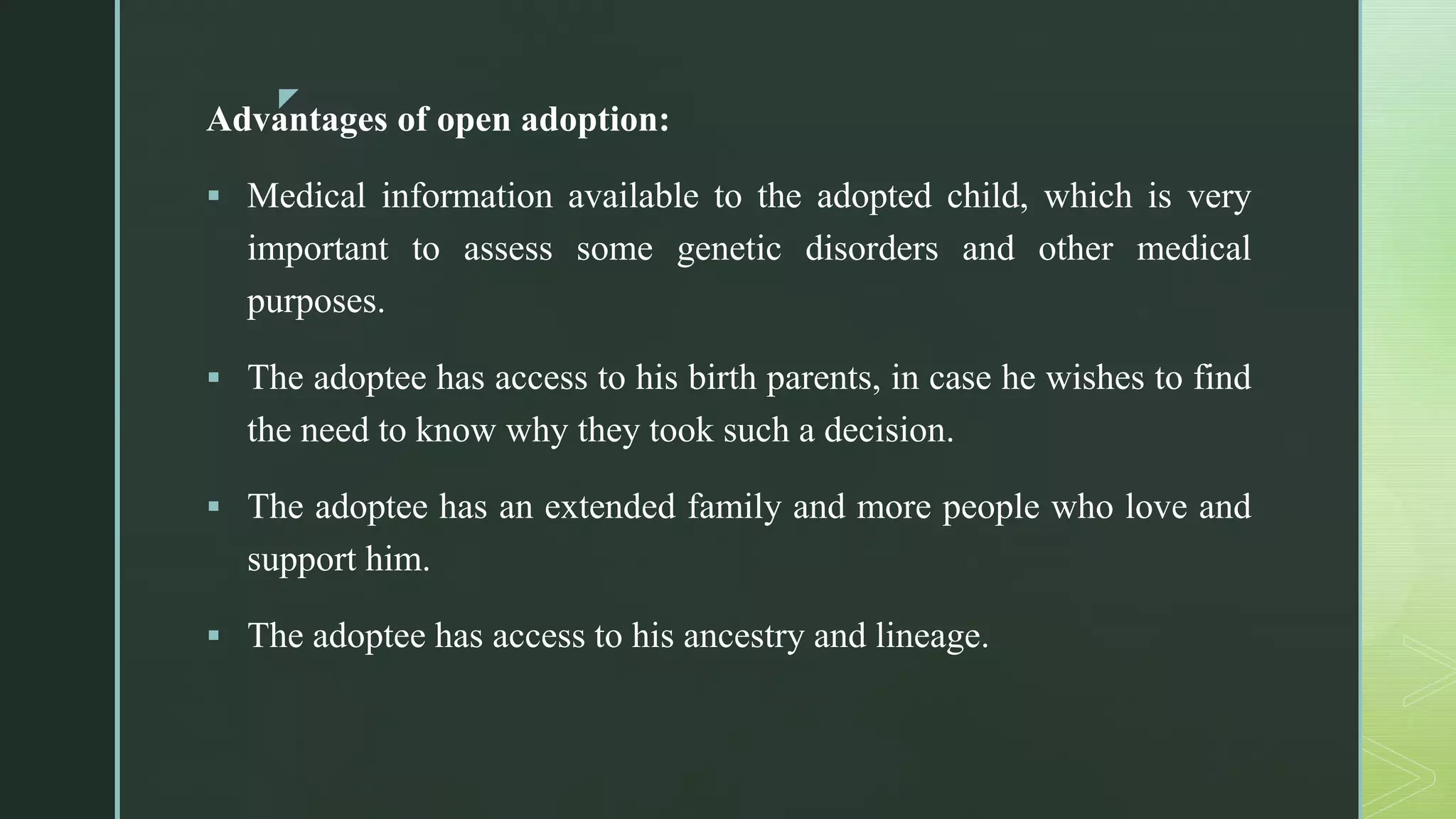 Advantages of open adoption:

▪ Medical information available to the adopted child, which is very important to assess some genetic disorders and other medical purposes.

▪ The adoptee has access to his birth parents, in case he wishes to find the need to know why they took such a decision.

▪ The adoptee has an extended family and more people who love and support him.

▪ The adoptee has access to his ancestry and lineage.